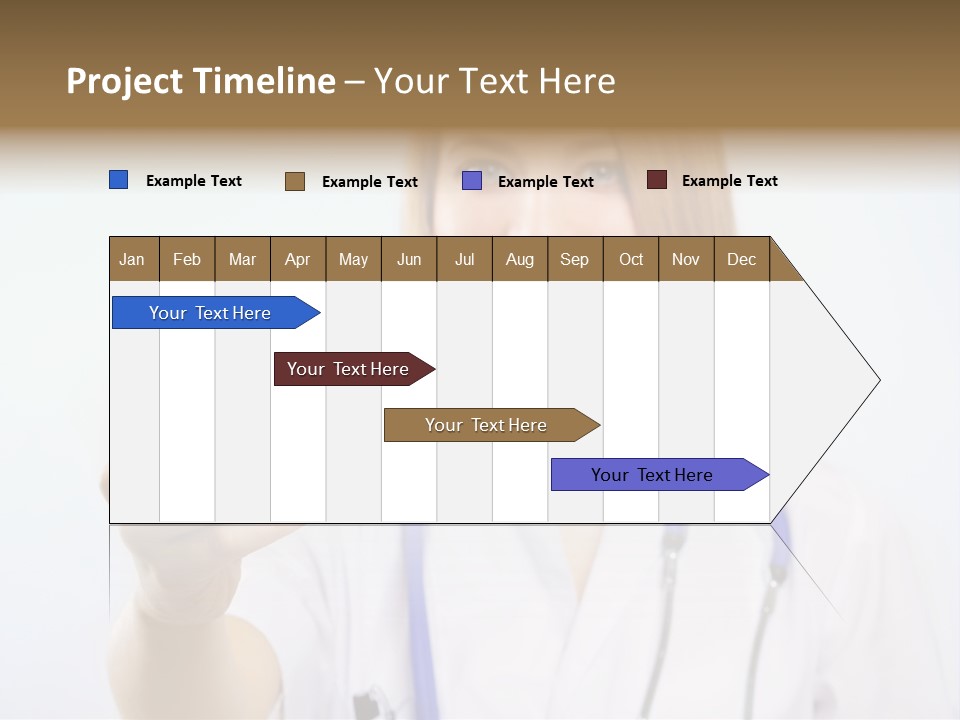 Project Timeline – Your Text Here

Example Text
Example Text
Example Text
Example Text

| Jan | Feb | Mar | Apr | May | Jun | Jul | Aug | Sep | Oct | Nov | Dec |
|---|---|---|---|---|---|---|---|---|---|---|---|

Your Text Here
Your Text Here
Your Text Here
Your Text Here